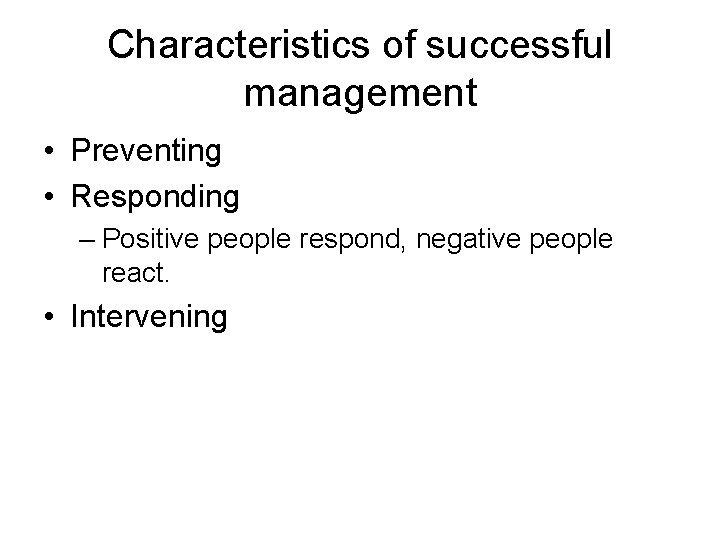 Characteristics of successful management

• Preventing
• Responding
– Positive people respond, negative people react.
• Intervening